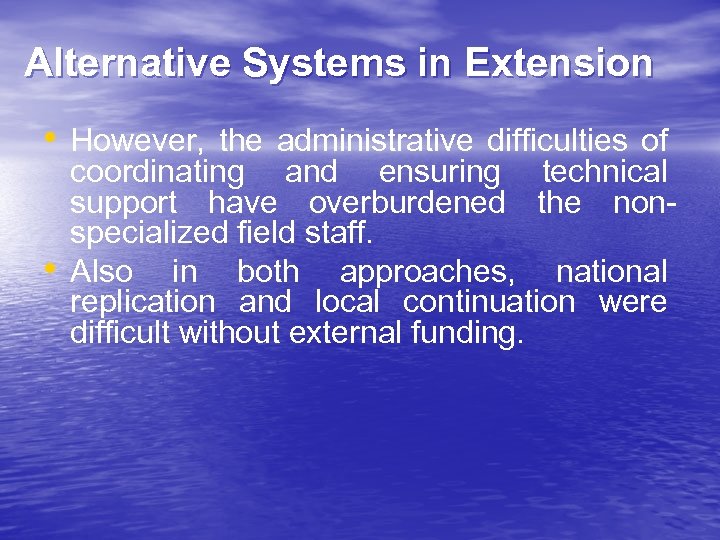 Alternative Systems in Extension

• However, the administrative difficulties of coordinating and ensuring technical support have overburdened the non-specialized field staff.
• Also in both approaches, national replication and local continuation were difficult without external funding.